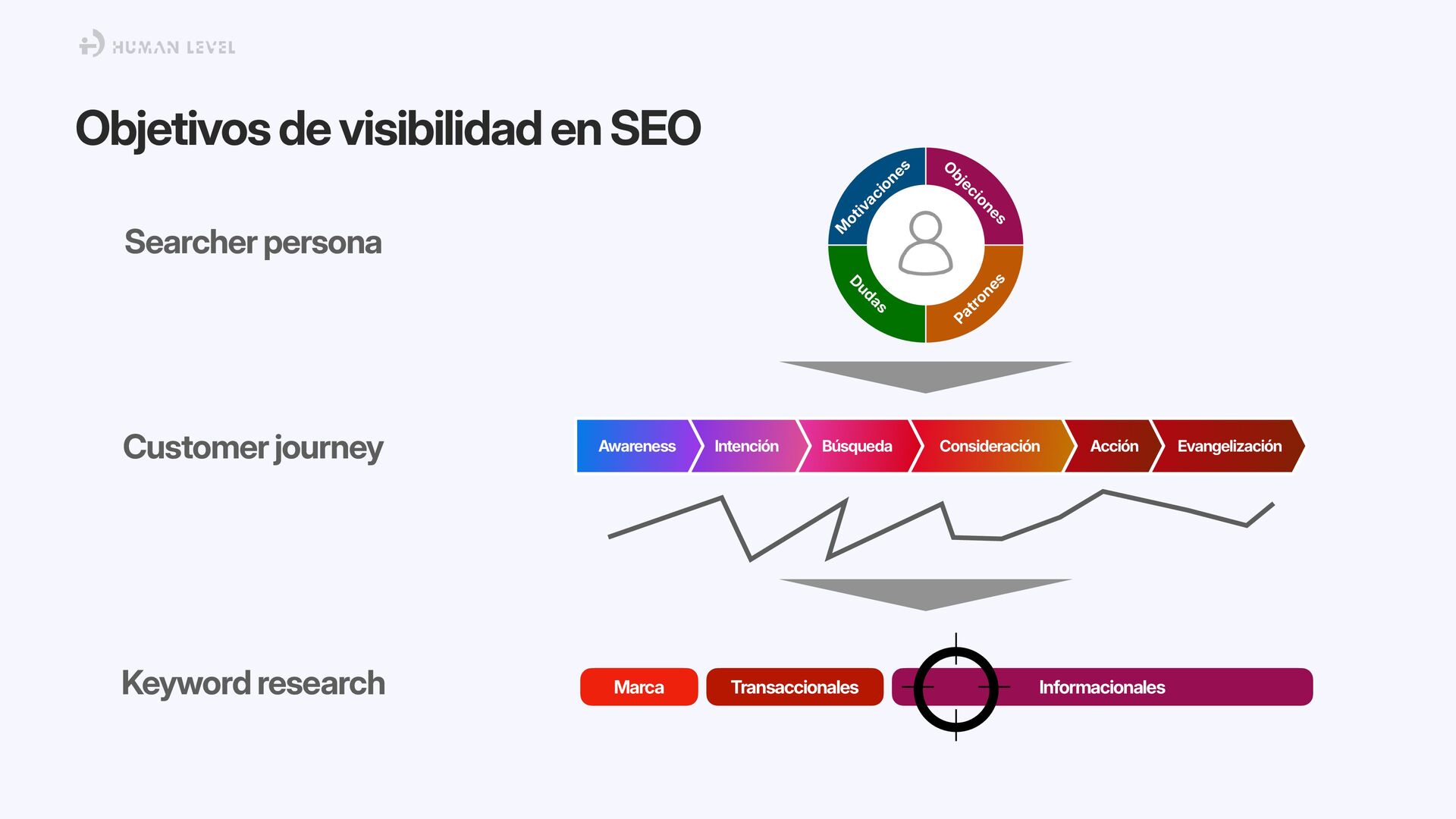 HUMAN LEVEL

Objetivos de visibilidad en SEO

Searcher persona

Motivaciones
Objeciones
Dudas
Patrones

Customer journey

Awareness
Intención
Búsqueda
Consideración
Acción
Evangelización

Keyword research

Marca
Transaccionales
Informacionales